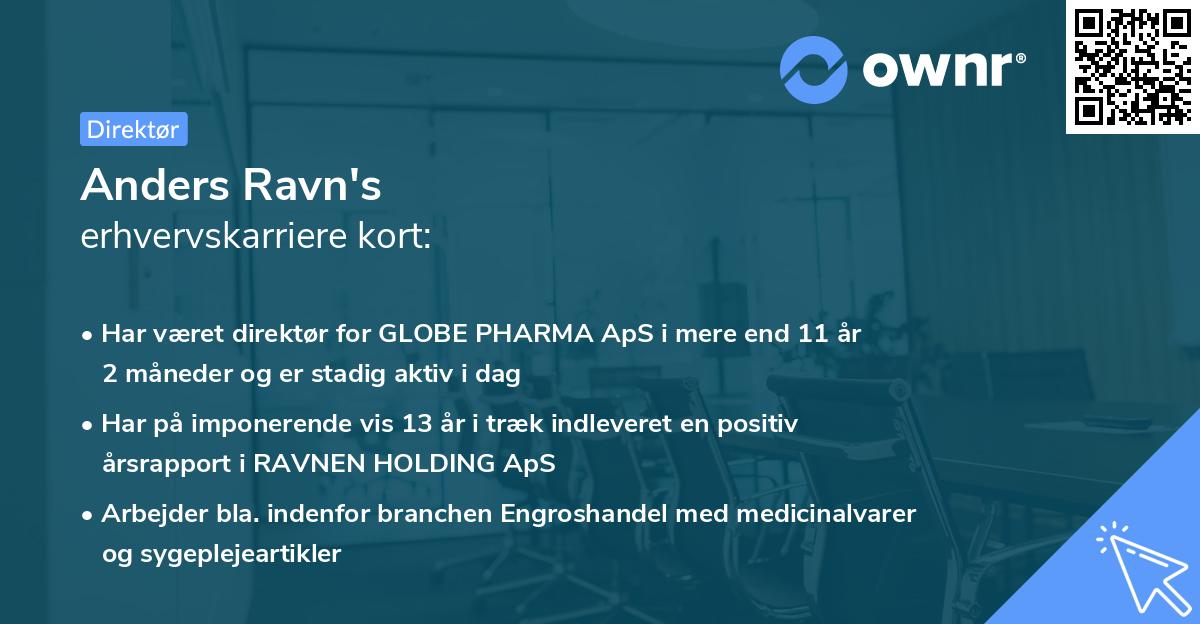 ownr®

Direktør

Anders Ravn's
erhvervskarriere kort:

• Har været direktør for GLOBE PHARMA ApS i mere end 11 år 2 måneder og er stadig aktiv i dag

• Har på imponerende vis 13 år i træk indleveret en positiv årsrapport i RAVNEN HOLDING ApS

• Arbejder bla. indenfor branchen Engroshandel med medicinalvarer og sygeplejeartikler